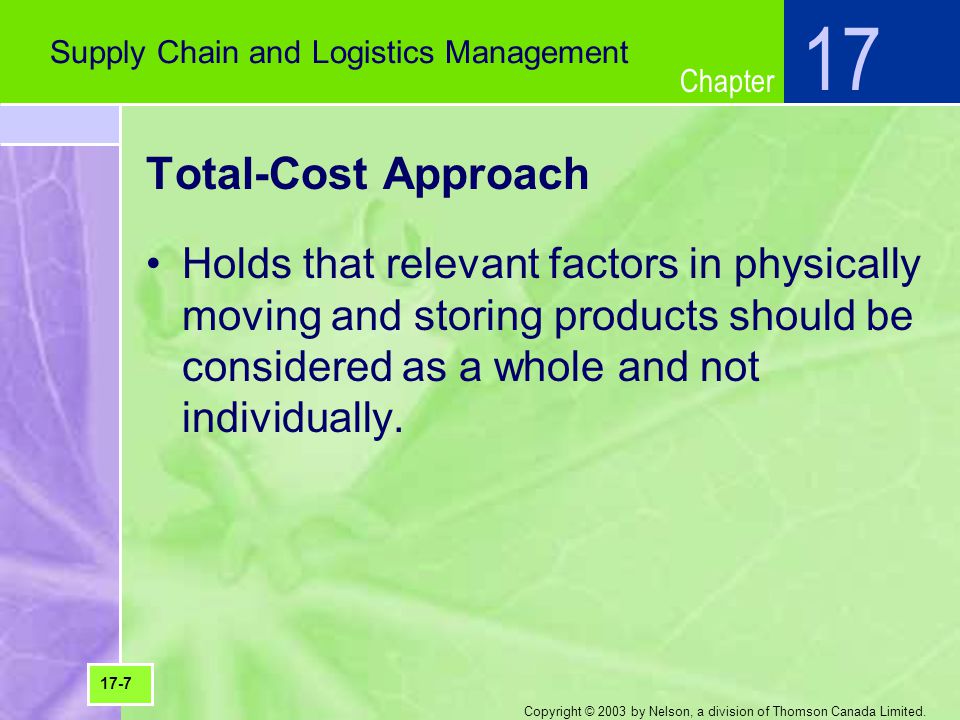 Supply Chain and Logistics Management

Chapter 17

Total-Cost Approach

• Holds that relevant factors in physically moving and storing products should be considered as a whole and not individually.

17-7

Copyright © 2003 by Nelson, a division of Thomson Canada Limited.